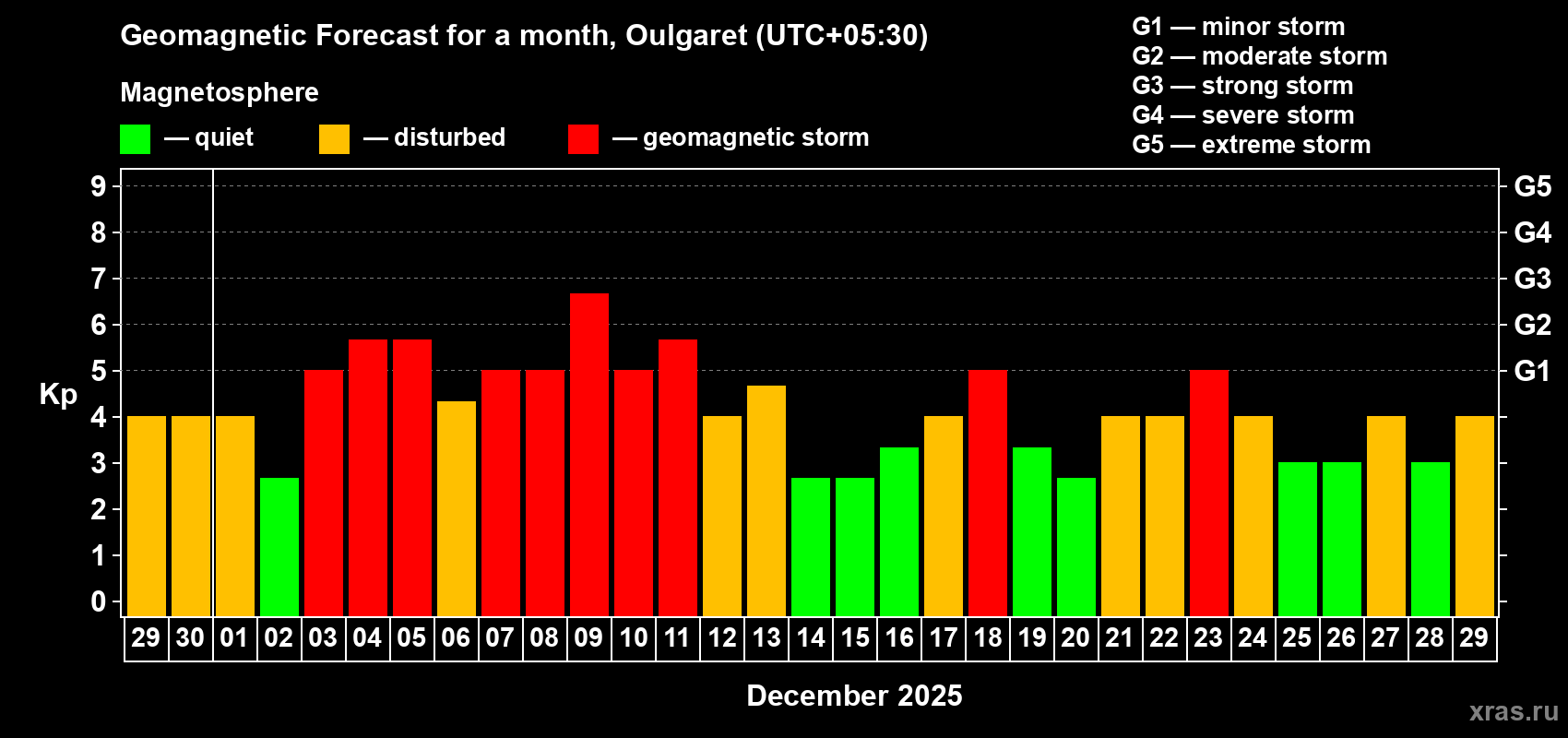 Geomagnetic Forecast for a month, Oulgaret (UTC+05:30)

Magnetosphere

— quiet — disturbed — geomagnetic storm

G1 — minor storm
G2 — moderate storm
G3 — strong storm
G4 — severe storm
G5 — extreme storm

Kp

9
8
7
6
5
4
3
2
1
0

G5
G4
G3
G2
G1

29 30 01 02 03 04 05 06 07 08 09 10 11 12 13 14 15 16 17 18 19 20 21 22 23 24 25 26 27 28 29

December 2025

xras.ru